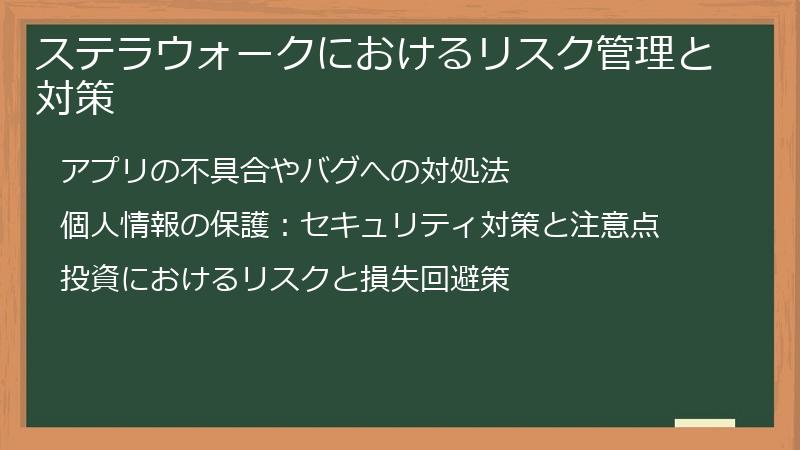 ステラウォークにおけるリスク管理と対策

アプリの不具合やバグへの対処法

個人情報の保護：セキュリティ対策と注意点

投資におけるリスクと損失回避策